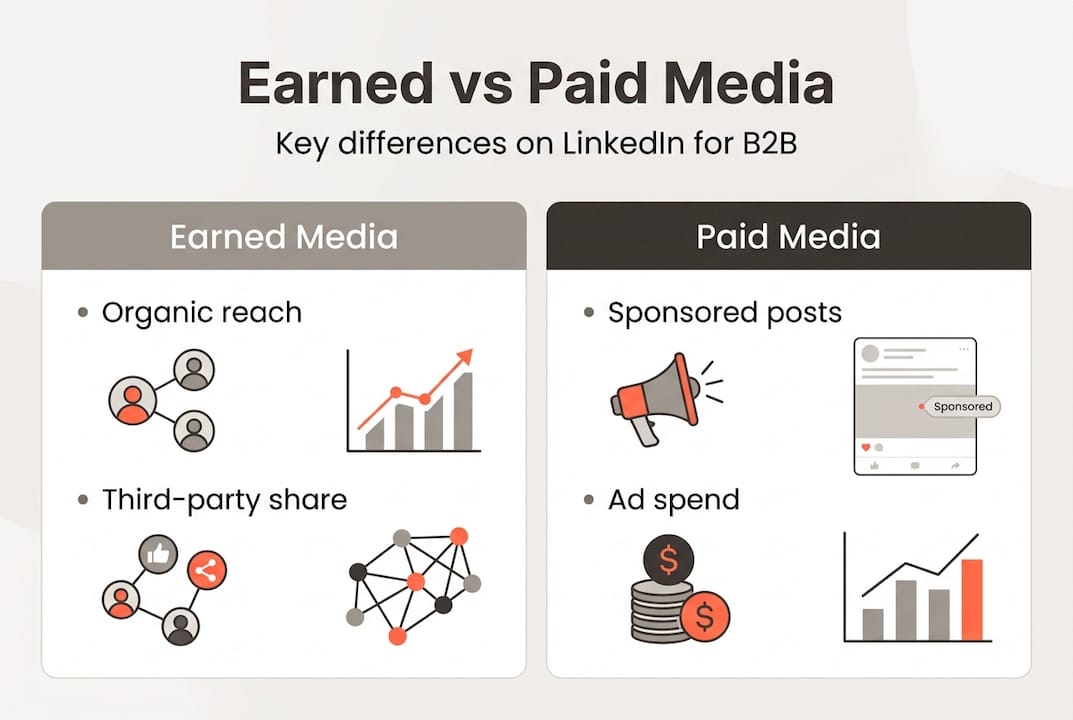 Earned vs Paid Media

Key differences on LinkedIn for B2B

Earned Media

• Organic reach

• Third-party share

Paid Media

• Sponsored posts

Sponsored

• Ad spend

$

$